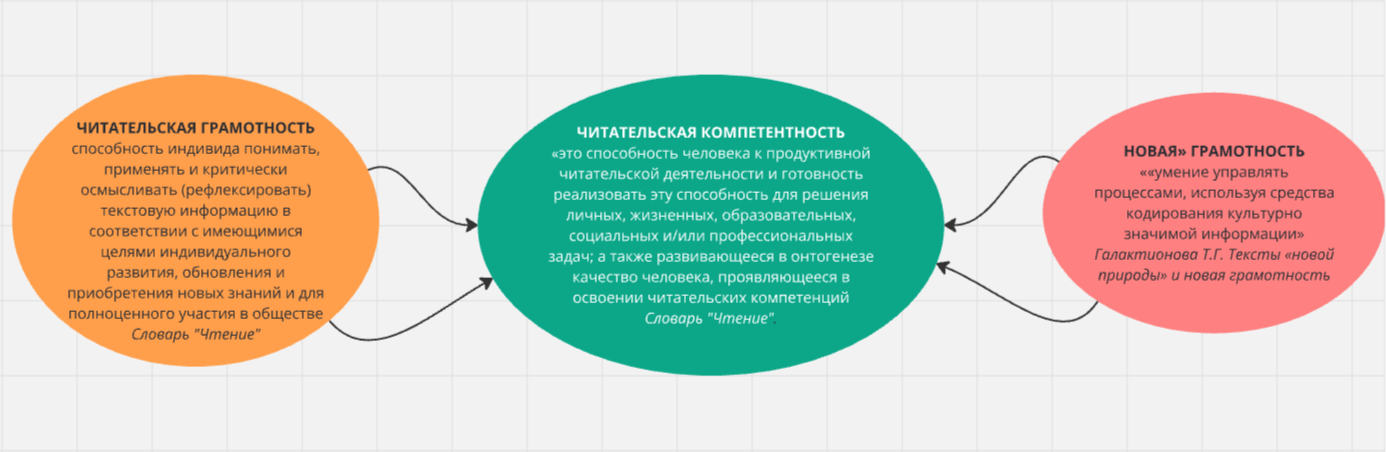 ЧИТАТЕЛЬСКАЯ ГРАМОТНОСТЬ
способность индивида понимать, применять и критически осмысливать (рефлексировать) текстовую информацию в соответствии с имеющимися целями индивидуального развития, обновления и приобретения новых знаний и для полноценного участия в обществе
Словарь "Чтение"

ЧИТАТЕЛЬСКАЯ КОМПЕТЕНТНОСТЬ
«это способность человека к продуктивной читательской деятельности и готовность реализовать эту способность для решения личных, жизненных, образовательных, социальных и/или профессиональных задач; а также развивающееся в онтогенезе качество человека, проявляющееся в освоении читательских компетенций
Словарь "Чтение".

НОВАЯ» ГРАМОТНОСТЬ
««умение управлять процессами, используя средства кодирования культурно значимой информации»
Галактионова Т.Г. Тексты «новой природы» и новая грамотность